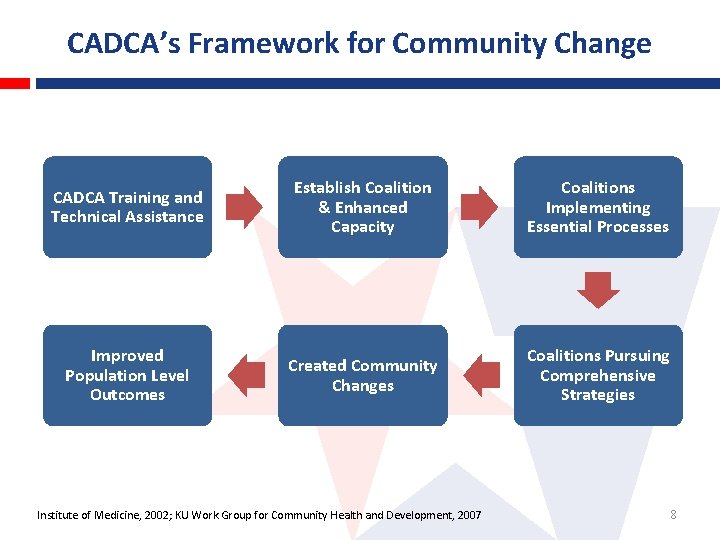 CADCA's Framework for Community Change

CADCA Training and Technical Assistance

Establish Coalition & Enhanced Capacity

Coalitions Implementing Essential Processes

Coalitions Pursuing Comprehensive Strategies

Created Community Changes

Improved Population Level Outcomes

Institute of Medicine, 2002; KU Work Group for Community Health and Development, 2007

8